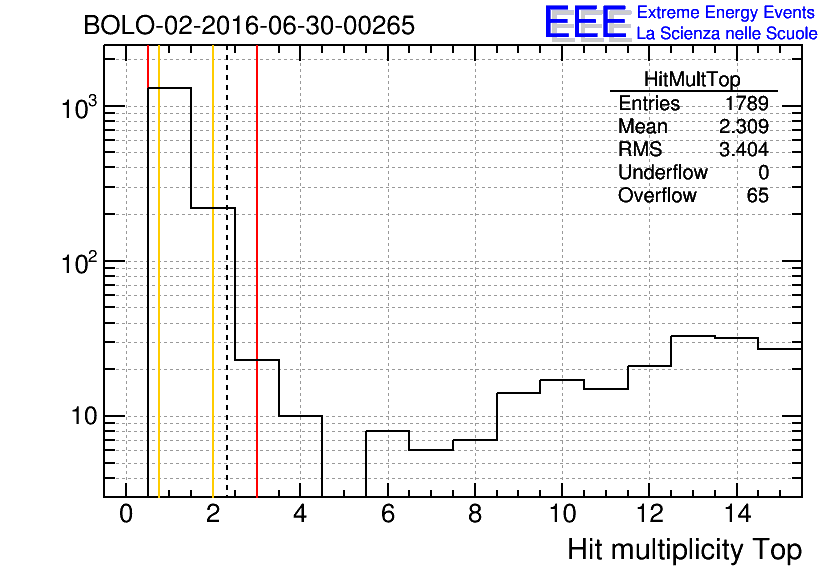 BOLO-02-2016-06-30-00265

EEE Extreme Energy Events
La Scienza nelle Scuole

| HitMultTop | |
|---|---|
| Entries | 1789 |
| Mean | 2.309 |
| RMS | 3.404 |
| Underflow | 0 |
| Overflow | 65 |

$10^3$
$10^2$
10

0 2 4 6 8 10 12 14

Hit multiplicity Top